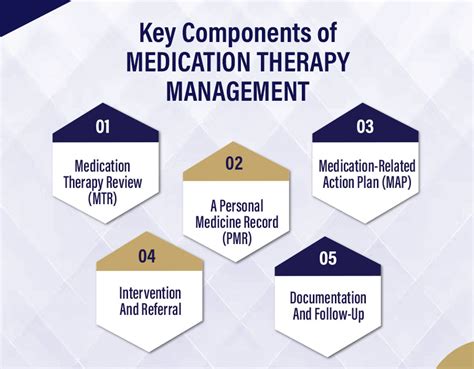 Key Components of MEDICATION THERAPY MANAGEMENT

01

Medication Therapy Review (MTR)

02

A Personal Medicine Record (PMR)

03

Medication-Related Action Plan (MAP)

04

Intervention And Referral

05

Documentation And Follow-Up